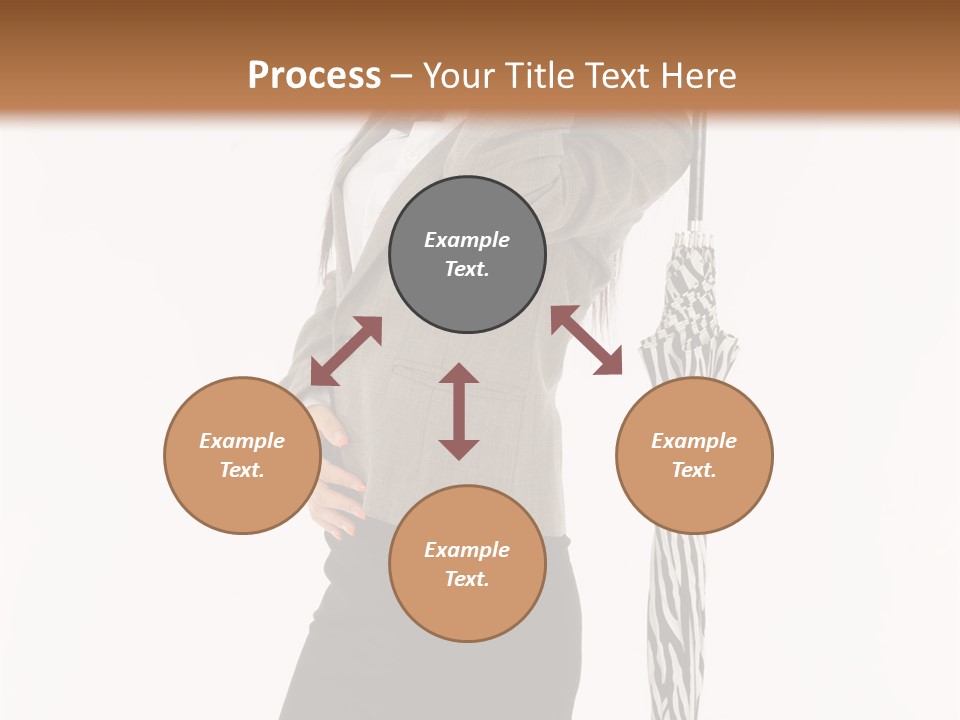 Process – Your Title Text Here

Example Text.

Example Text.

Example Text.

Example Text.